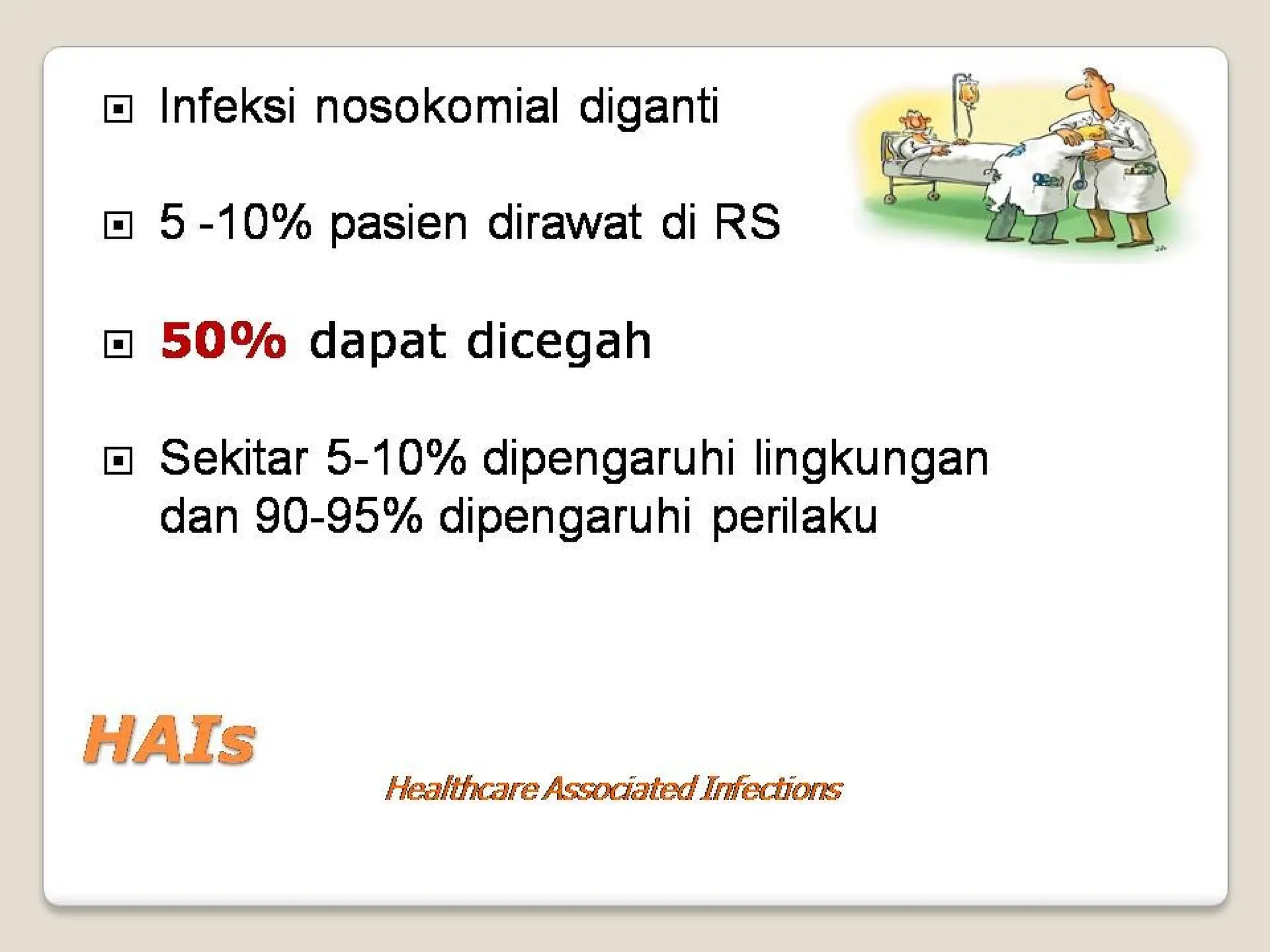 Infeksi nosokomial diganti

5 -10% pasien dirawat di RS

50% dapat dicegah

Sekitar 5-10% dipengaruhi lingkungan dan 90-95% dipengaruhi perilaku

HAIs

Healthcare Associated Infections